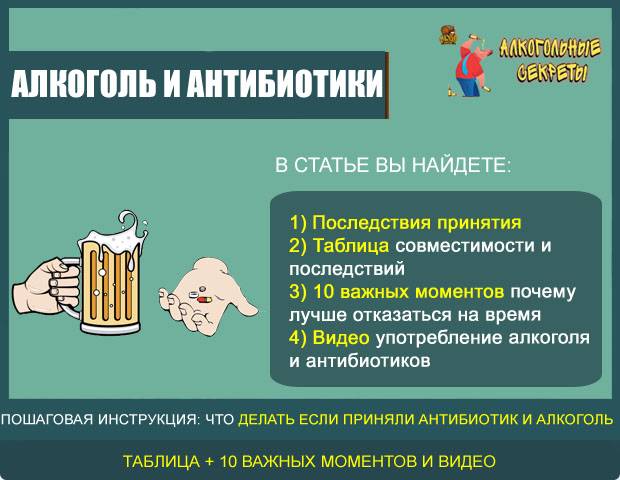 АЛКОГОЛЬ И АНТИБИОТИКИ

АЛКОГОЛЬНЫЕ СЕКРЕТЫ

В СТАТЬЕ ВЫ НАЙДЕТЕ:

1) Последствия принятия
2) Таблица совместимости и последствий
3) 10 важных моментов почему лучше отказаться на время
4) Видео употребление алкоголя и антибиотиков

ПОШАГОВАЯ ИНСТРУКЦИЯ: ЧТО ДЕЛАТЬ ЕСЛИ ПРИНЯЛИ АНТИБИОТИК И АЛКОГОЛЬ

ТАБЛИЦА + 10 ВАЖНЫХ МОМЕНТОВ И ВИДЕО